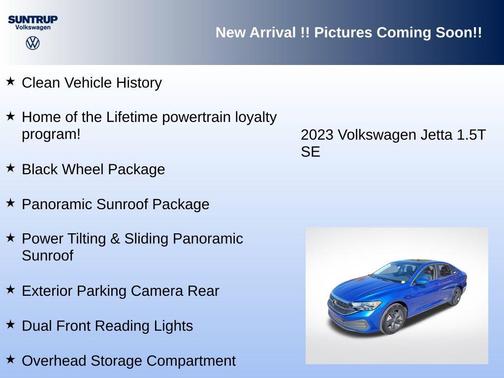 SUNTRUP
Volkswagen

New Arrival !! Pictures Coming Soon!!

★ Clean Vehicle History

★ Home of the Lifetime powertrain loyalty program!

★ Black Wheel Package

★ Panoramic Sunroof Package

★ Power Tilting & Sliding Panoramic Sunroof

★ Exterior Parking Camera Rear

★ Dual Front Reading Lights

★ Overhead Storage Compartment

2023 Volkswagen Jetta 1.5T SE